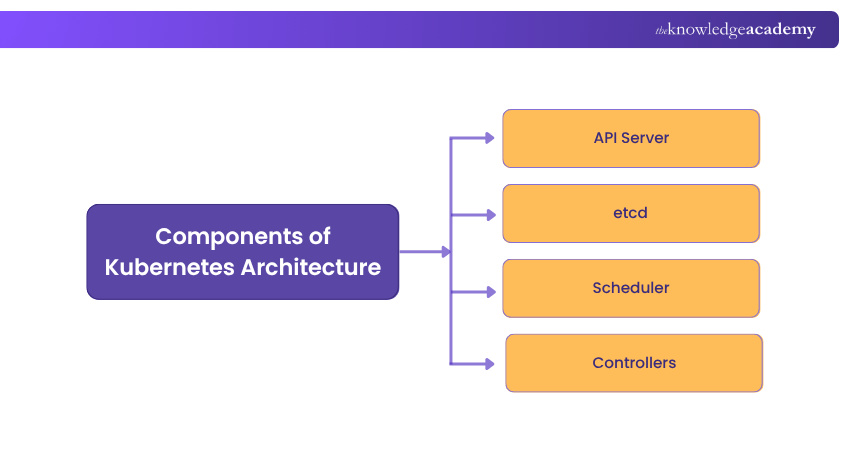 theknowledgeacademy

Components of Kubernetes Architecture

API Server

etcd

Scheduler

Controllers